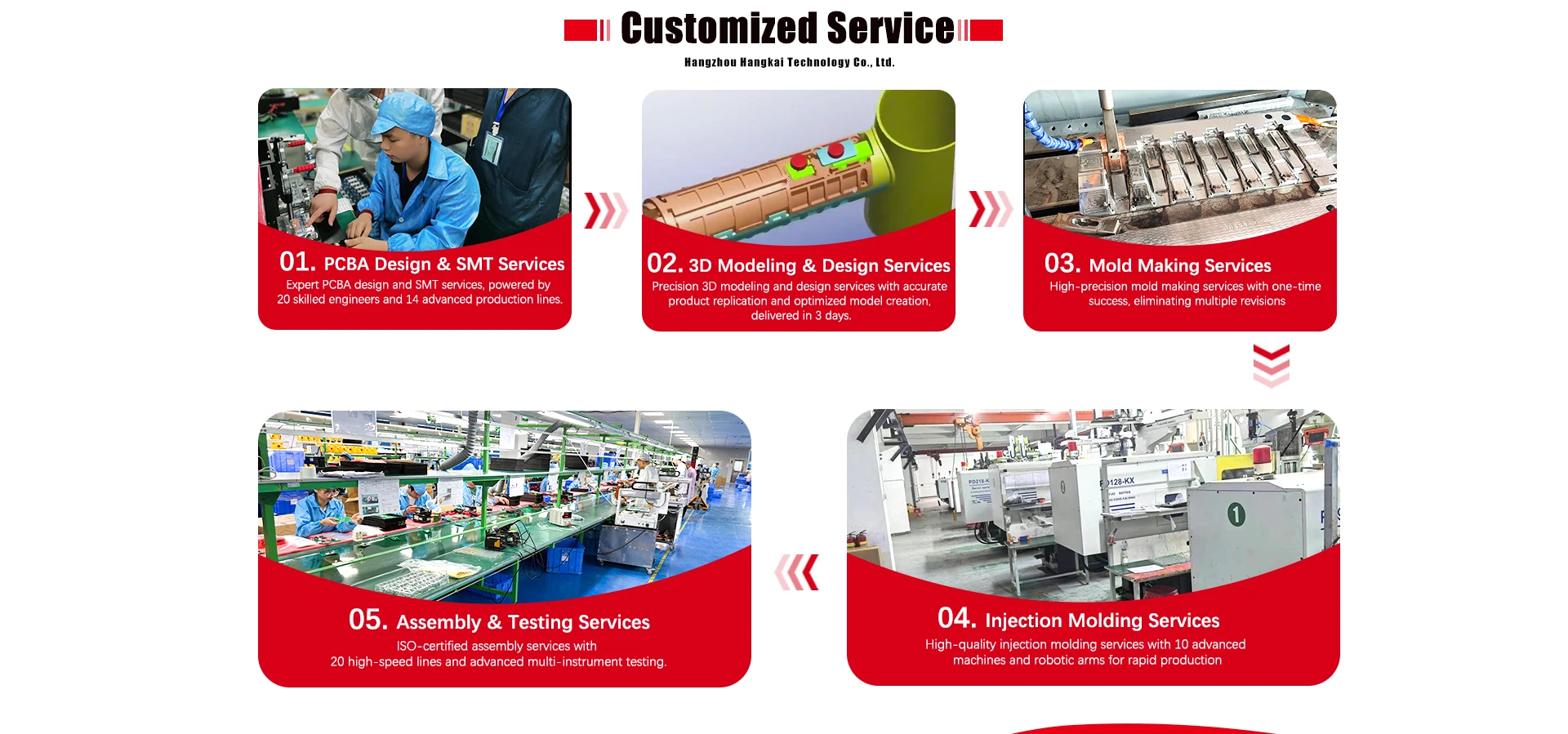 Customized Service

Hangzhou Hangkai Technology Co., Ltd.

01. PCBA Design & SMT Services
Expert PCBA design and SMT services, powered by 20 skilled engineers and 14 advanced production lines.

02. 3D Modeling & Design Services
Precision 3D modeling and design services with accurate product replication and optimized model creation, delivered in 3 days.

03. Mold Making Services
High-precision mold making services with one-time success, eliminating multiple revisions

04. Injection Molding Services
High-quality injection molding services with 10 advanced machines and robotic arms for rapid production

05. Assembly & Testing Services
ISO-certified assembly services with 20 high-speed lines and advanced multi-instrument testing.